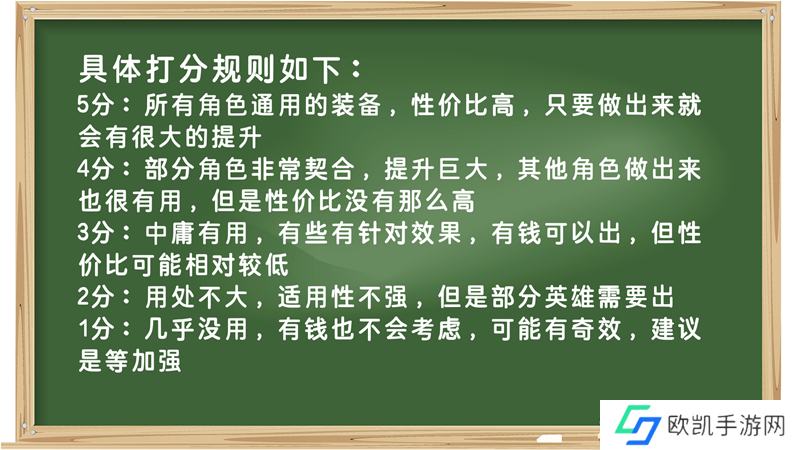 具体打分规则如下：
5分：所有角色通用的装备，性价比高，只要做出来就会有很大的提升
4分：部分角色非常契合，提升巨大，其他角色做出来也很有用，但是性价比没有那么高
3分：中庸有用，有些有针对效果，有钱可以出，但性价比可能相对较低
2分：用处不大，适用性不强，但是部分英雄需要出
1分：几乎没用，有钱也不会考虑，可能有奇效，建议是等加强

欧凯手游网